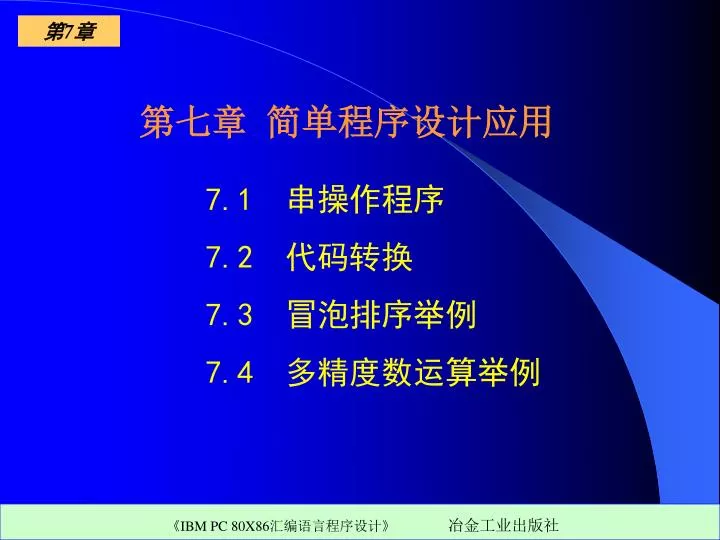 第7章

第七章 简单程序设计应用

7.1 串操作程序

7.2 代码转换

7.3 冒泡排序举例

7.4 多精度数运算举例

《IBM PC 80X86汇编语言程序设计》 冶金工业出版社